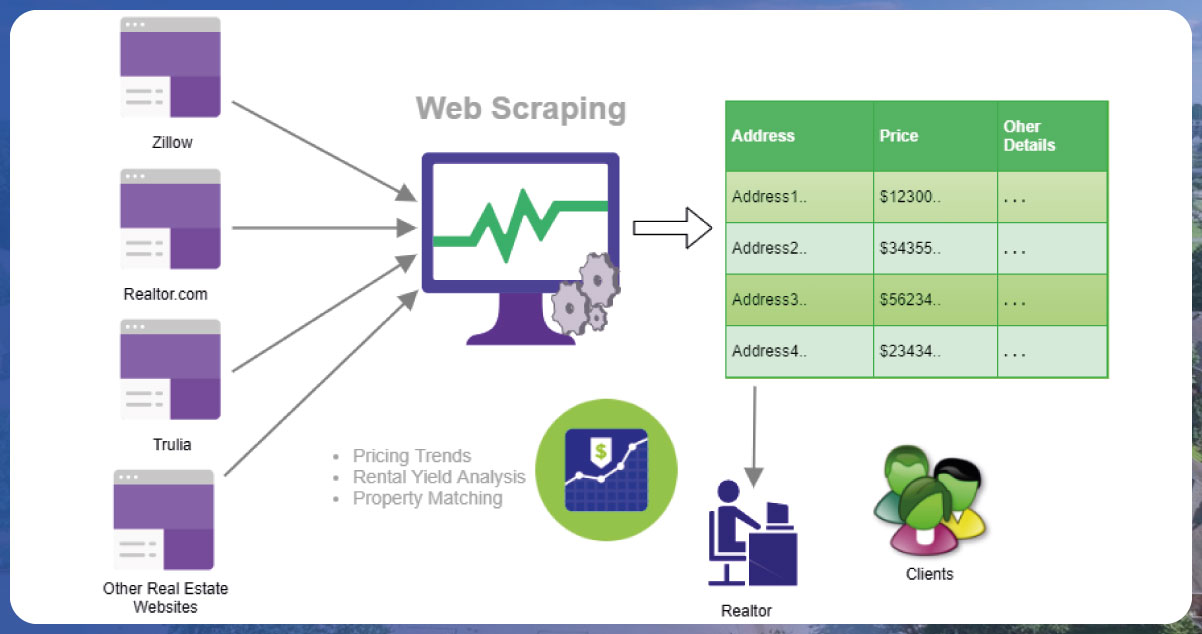 Zillow

Realtor.com

Trulia

Other Real Estate Websites

Web Scraping

| Address | Price | Oher Details |
|---|---|---|
| Address1.. | $12300.. | ... |
| Address2.. | $34355.. | ... |
| Address3.. | $56234.. | ... |
| Address4.. | $23434.. | ... |

• Pricing Trends
• Rental Yield Analysis
• Property Matching

$

Realtor

Clients